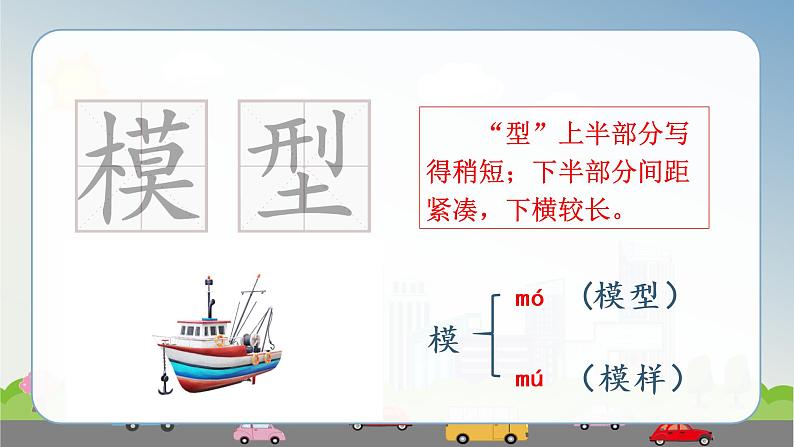 模 型

“型”上半部分写得稍短；下半部分间距紧凑，下横较长。

模
mó （模型）
mú （模样）